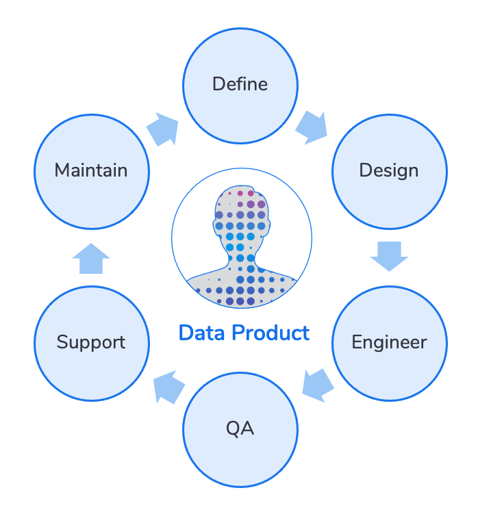 Define

Design

Engineer

QA

Support

Maintain

Data Product